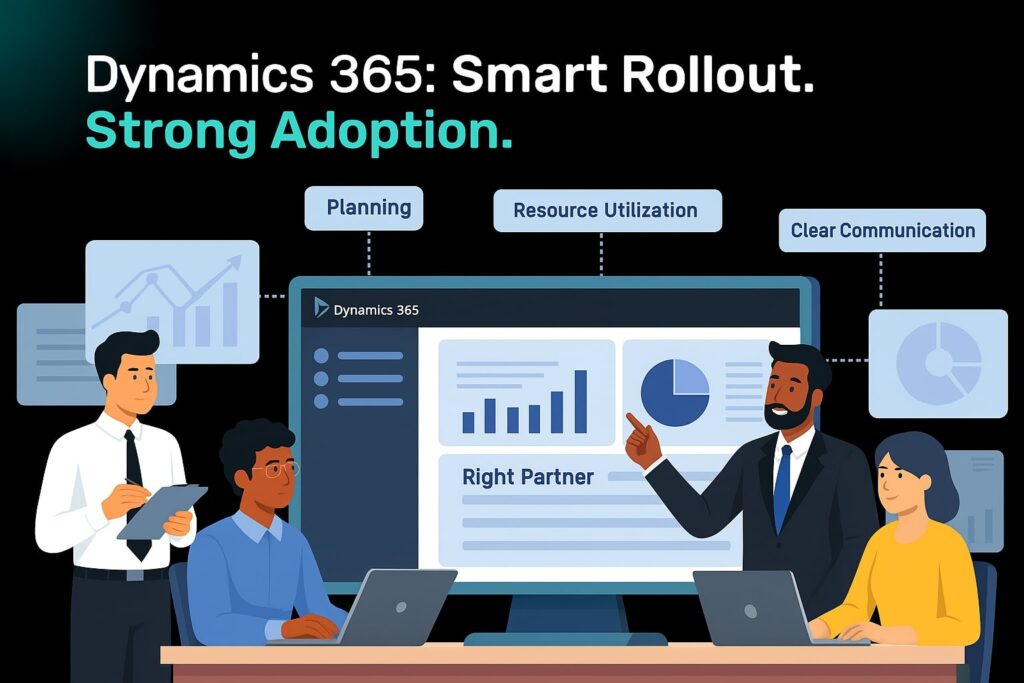 Dynamics 365: Smart Rollout.
Strong Adoption.

Planning

Resource Utilization

Clear Communication

Dynamics 365

Right Partner